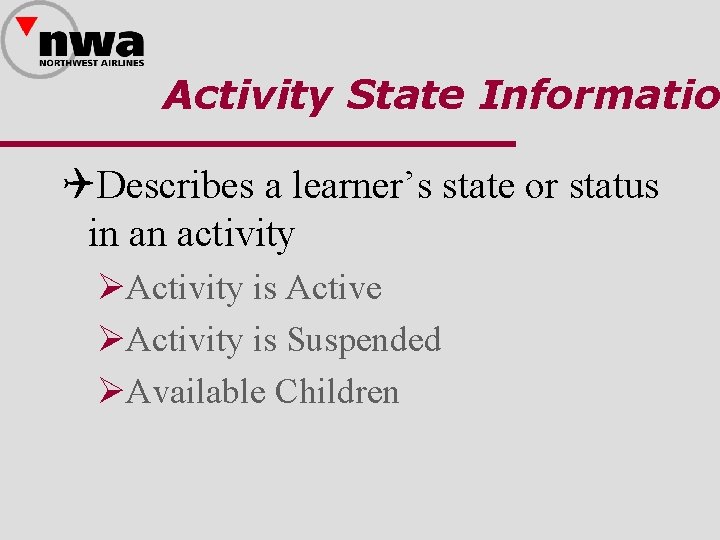 nwa
NORTHWEST AIRLINES

Activity State Informatio

Describes a learner’s state or status in an activity

Activity is Active

Activity is Suspended

Available Children